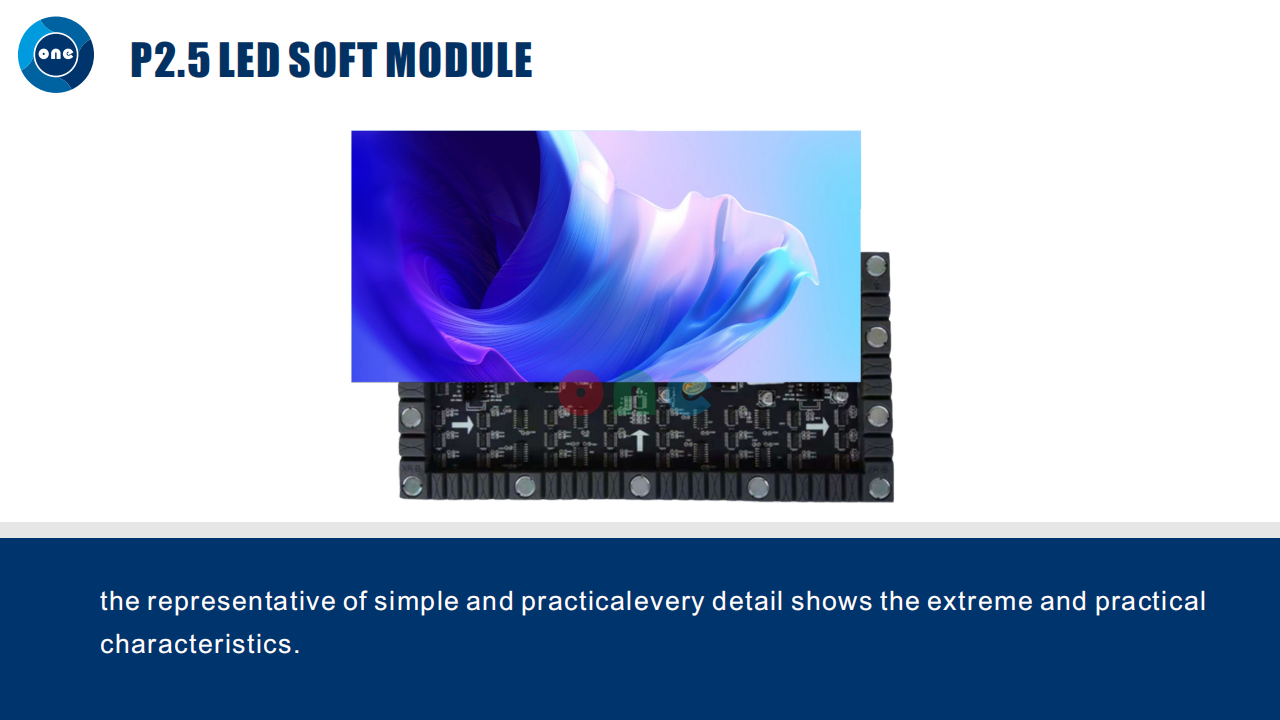 one

P2.5 LED SOFT MODULE

the representative of simple and practicalevery detail shows the extreme and practical characteristics.